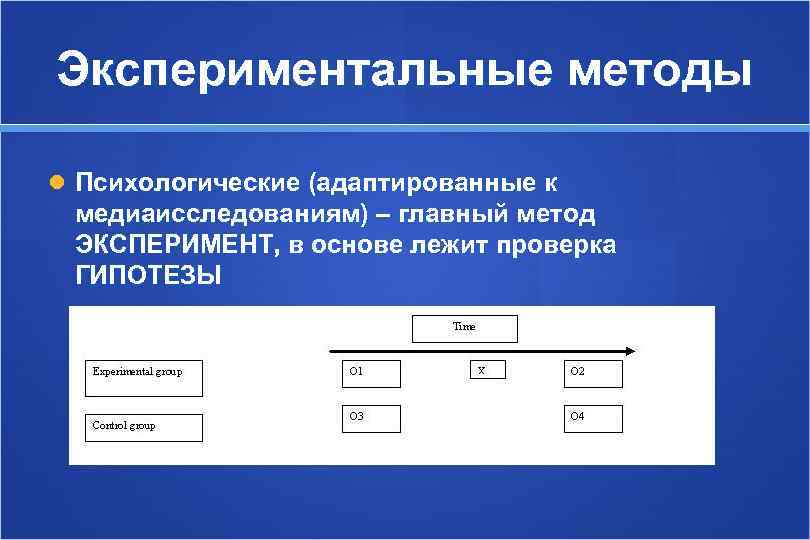 Экспериментальные методы

Психологические (адаптированные к медиаисследованиям) – главный метод ЭКСПЕРИМЕНТ, в основе лежит проверка ГИПОТЕЗЫ

Time

Experimental group

O1

X

O2

Control group

O3

O4